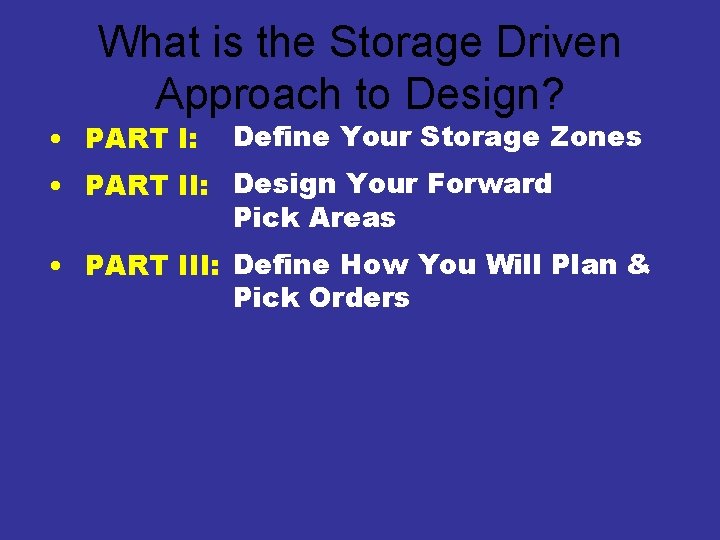 What is the Storage Driven Approach to Design?

• PART I: Define Your Storage Zones

• PART II: Design Your Forward Pick Areas

• PART III: Define How You Will Plan & Pick Orders